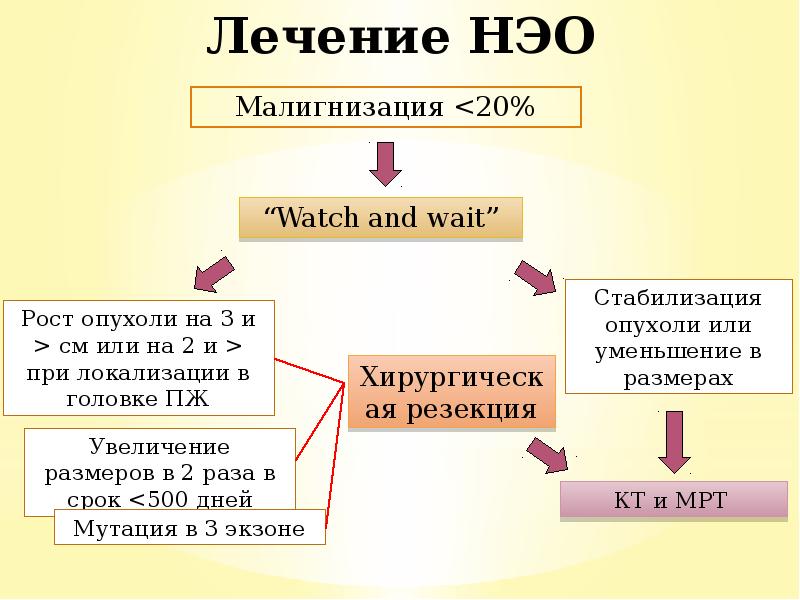 Лечение НЭО

Малигнизация <20%

“Watch and wait”

Рост опухоли на 3 и > см или на 2 и > при локализации в головке ПЖ

Увеличение размеров в 2 раза в срок <500 дней

Мутация в 3 экзоне

Хирургическая резекция

Стабилизация опухоли или уменьшение в размерах

КТ и МРТ